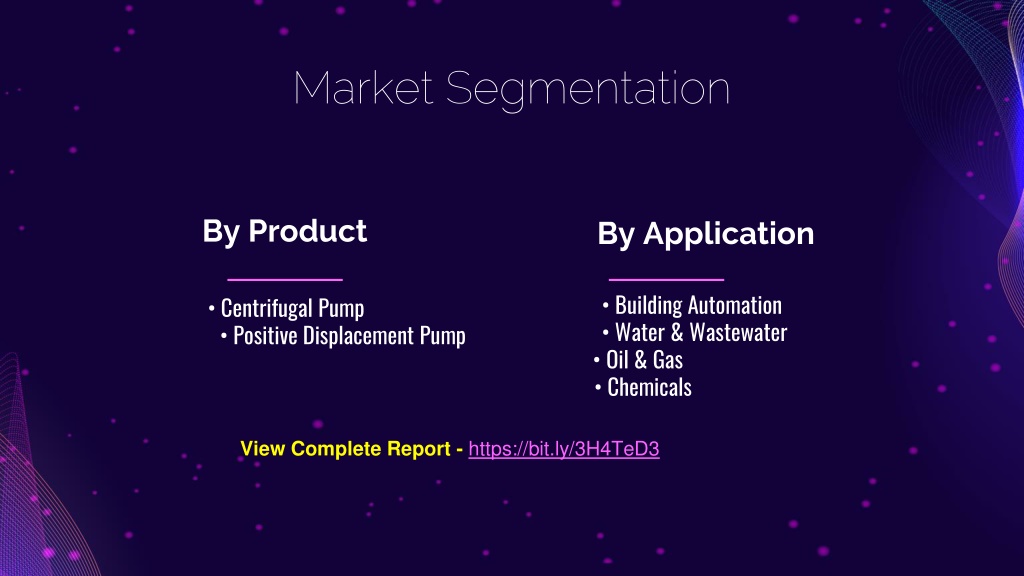 Market Segmentation

By Product

• Centrifugal Pump
• Positive Displacement Pump

By Application

• Building Automation
• Water & Wastewater
• Oil & Gas
• Chemicals

View Complete Report - https://bit.ly/3H4TeD3